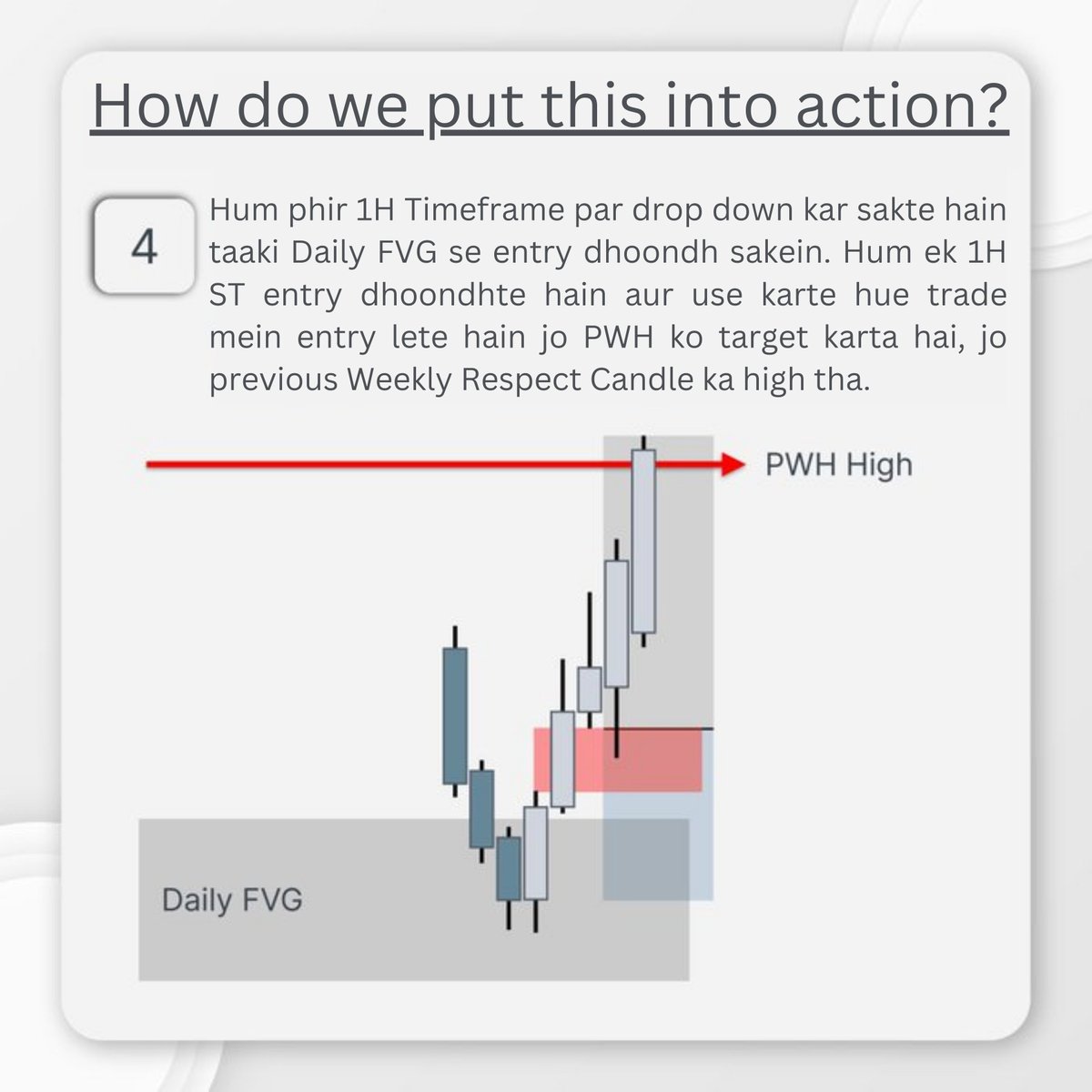 How do we put this into action?

4

Hum phir 1H Timeframe par drop down kar sakte hain taaki Daily FVG se entry dhoondh sakein. Hum ek 1H ST entry dhoondhte hain aur use karte hue trade mein entry lete hain jo PWH ko target karta hai, jo previous Weekly Respect Candle ka high tha.

PWH High

Daily FVG